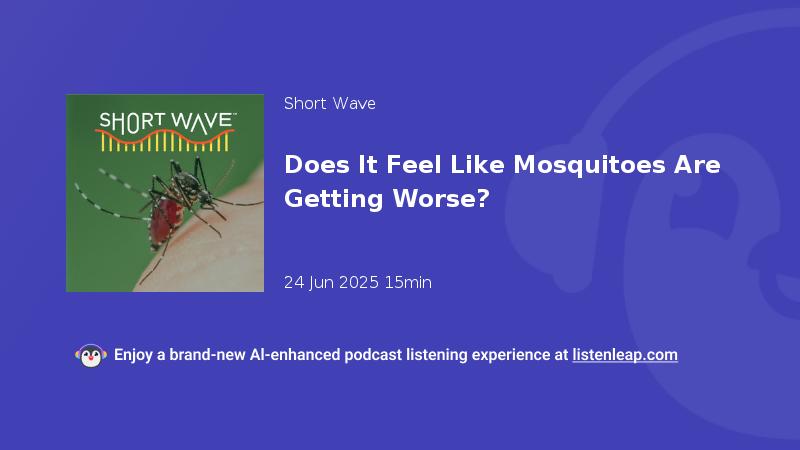 SHORT WAVE™

Short Wave

Does It Feel Like Mosquitoes Are Getting Worse?

24 Jun 2025 15min

Enjoy a brand-new AI-enhanced podcast listening experience at listenleap.com